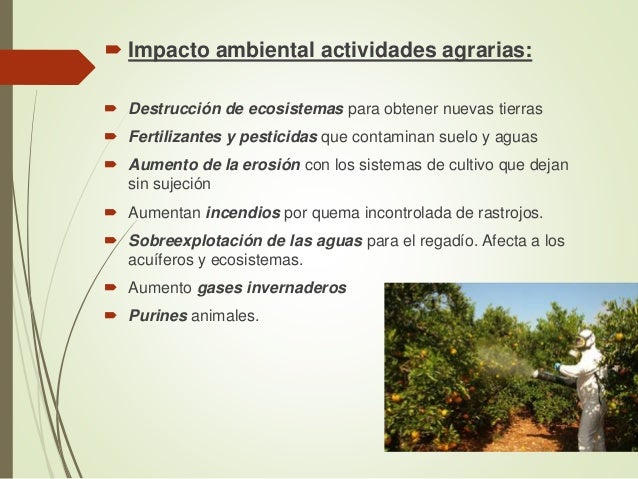 Impacto ambiental actividades agrarias:

Destrucción de ecosistemas para obtener nuevas tierras

Fertilizantes y pesticidas que contaminan suelo y aguas

Aumento de la erosión con los sistemas de cultivo que dejan sin sujeción

Aumentan incendios por quema incontrolada de rastrojos.

Sobreexplotación de las aguas para el regadío. Afecta a los acuíferos y ecosistemas.

Aumento gases invernaderos

Purines animales.